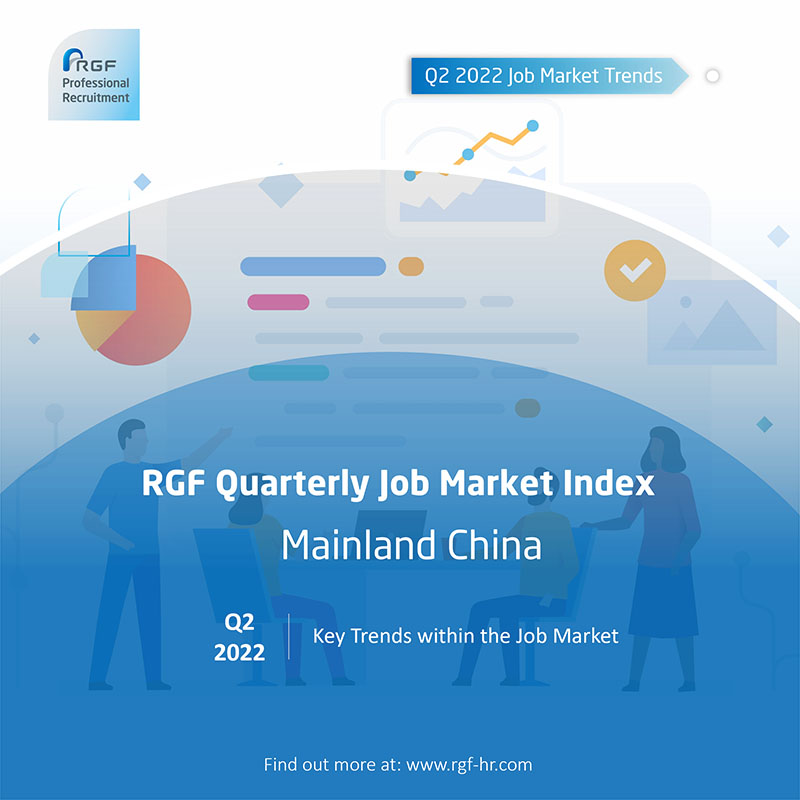 RGF Professional Recruitment

Q2 2022 Job Market Trends

RGF Quarterly Job Market Index

Mainland China

Q2 2022

Key Trends within the Job Market

Find out more at: www.rgf-hr.com